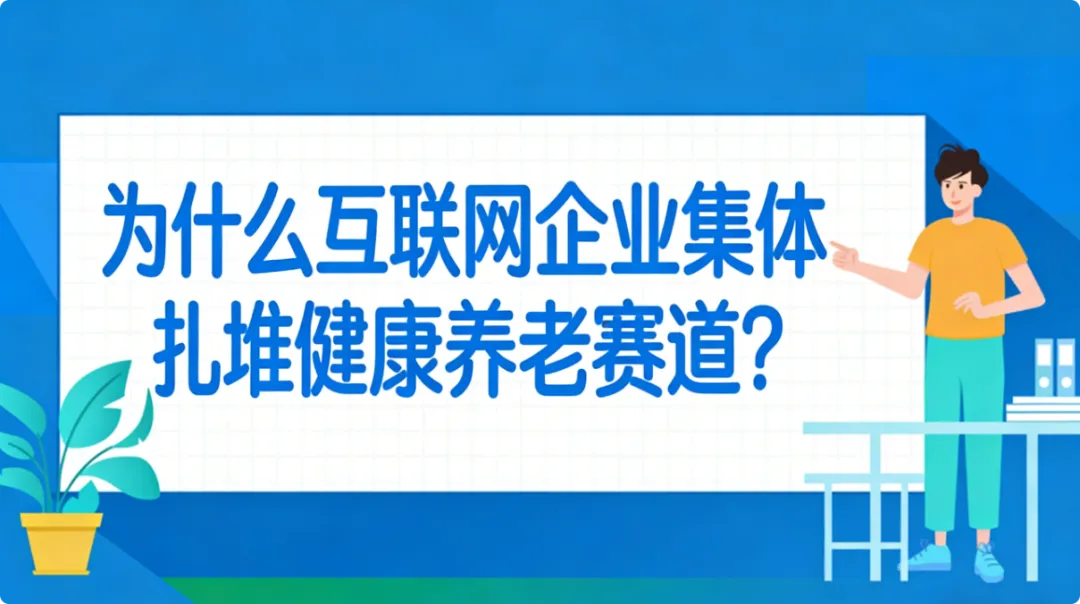 为什么互联网企业集体扎堆健康养老赛道？